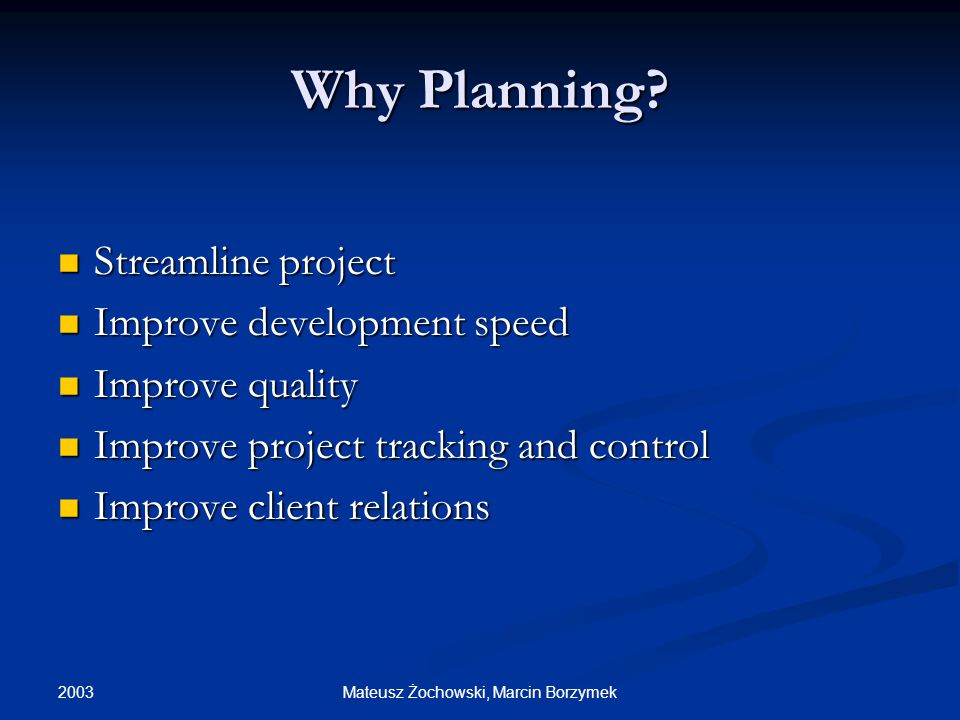 Why Planning?

- Streamline project
- Improve development speed
- Improve quality
- Improve project tracking and control
- Improve client relations

2003

Mateusz Żochowski, Marcin Borzymek